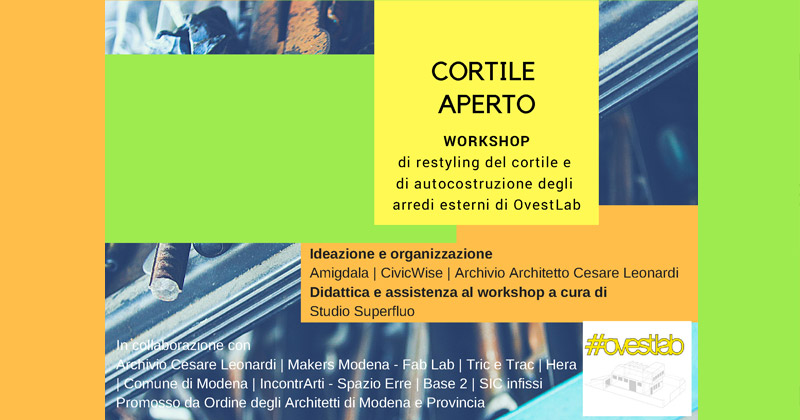 CORTILE APERTO

WORKSHOP
di restyling del cortile e di autocostruzione degli arredi esterni di OvestLab

Ideazione e organizzazione
Amigdala | CivicWise | Archivio Architetto Cesare Leonardi
Didattica e assistenza al workshop a cura di
Studio Superfluo

In collaborazione con
Archivio Cesare Leonardi | Makers Modena - Fab Lab | Tric e Trac | Hera | Comune di Modena | IncontrArti - Spazio Erre | Base 2 | SIC infissi
Promosso da Ordine degli Architetti di Modena e Provincia

#ovestlab